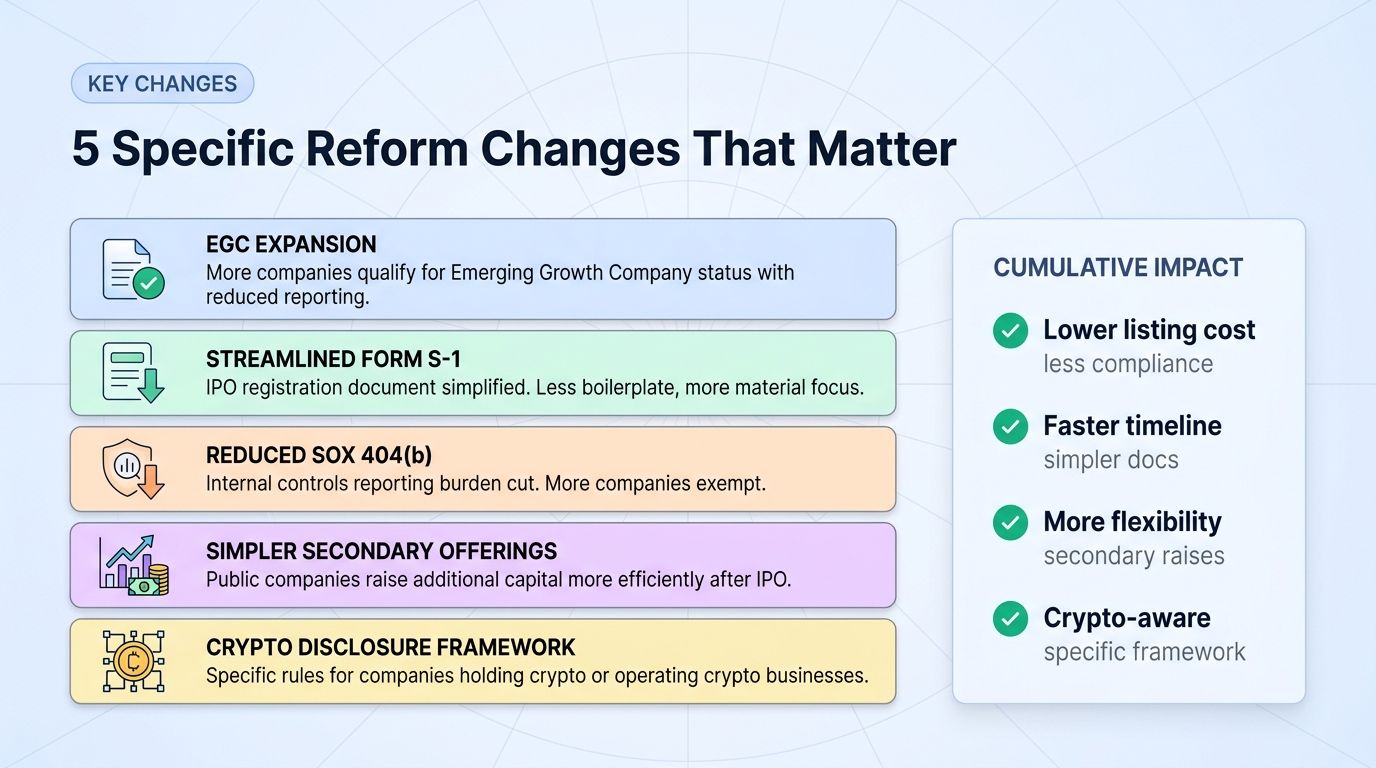 KEY CHANGES

5 Specific Reform Changes That Matter

EGC EXPANSION
More companies qualify for Emerging Growth Company status with reduced reporting.

STREAMLINED FORM S-1
IPO registration document simplified. Less boilerplate, more material focus.

REDUCED SOX 404(b)
Internal controls reporting burden cut. More companies exempt.

SIMPLER SECONDARY OFFERINGS
Public companies raise additional capital more efficiently after IPO.

CRYPTO DISCLOSURE FRAMEWORK
Specific rules for companies holding crypto or operating crypto businesses.

CUMULATIVE IMPACT

Lower listing cost
less compliance

Faster timeline
simpler docs

More flexibility
secondary raises

Crypto-aware
specific framework